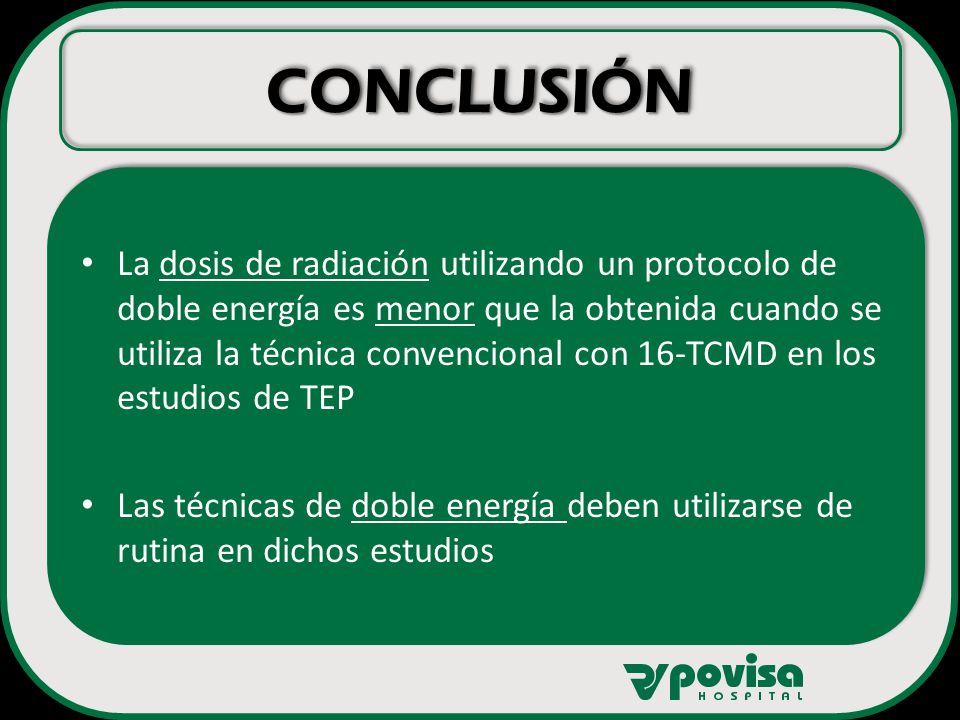 CONCLUSIÓN

• La dosis de radiación utilizando un protocolo de doble energía es menor que la obtenida cuando se utiliza la técnica convencional con 16-TCMD en los estudios de TEP

• Las técnicas de doble energía deben utilizarse de rutina en dichos estudios

povisa
HOSPITAL